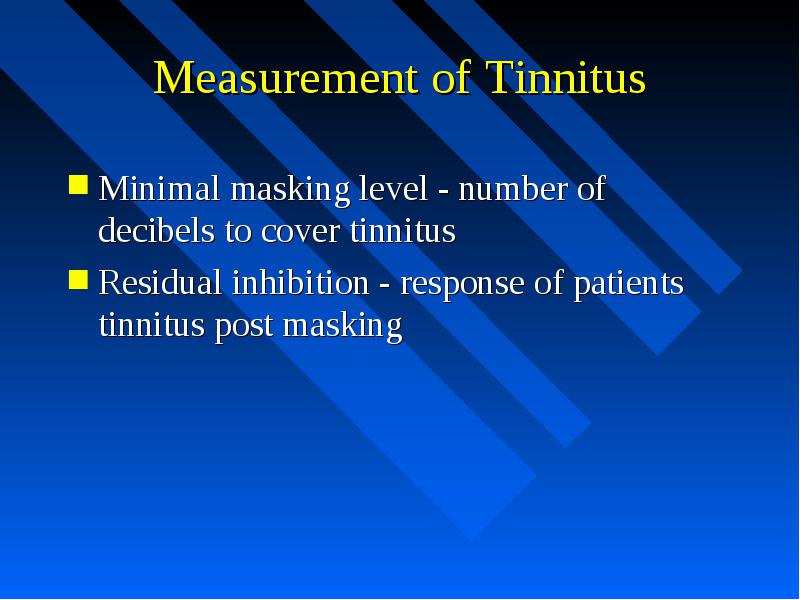 Measurement of Tinnitus

- Minimal masking level - number of decibels to cover tinnitus
- Residual inhibition - response of patients tinnitus post masking